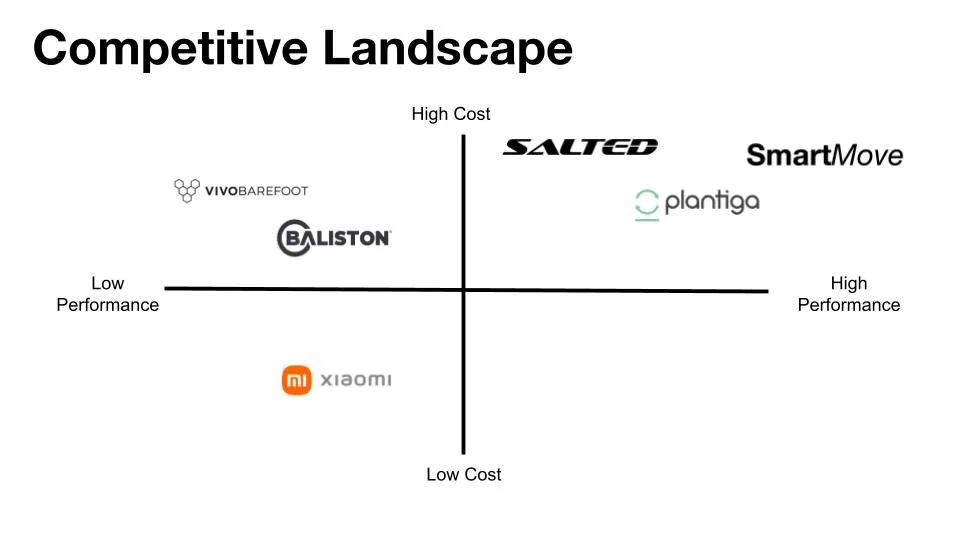 Competitive Landscape

High Cost

SALTED

SmartMove

VIVOBAREFOOT

plantiga

BALISTON

Low Performance

High Performance

mi xiaomi

Low Cost